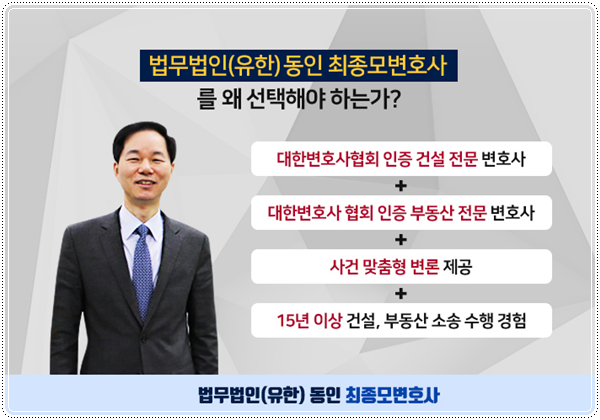 법무법인(유한) 동인 최종모변호사
를 왜 선택해야 하는가?

대한변호사협회 인증 건설 전문 변호사
+
대한변호사 협회 인증 부동산 전문 변호사
+
사건 맞춤형 변론 제공
+
15년 이상 건설, 부동산 소송 수행 경험

법무법인(유한) 동인 최종모변호사